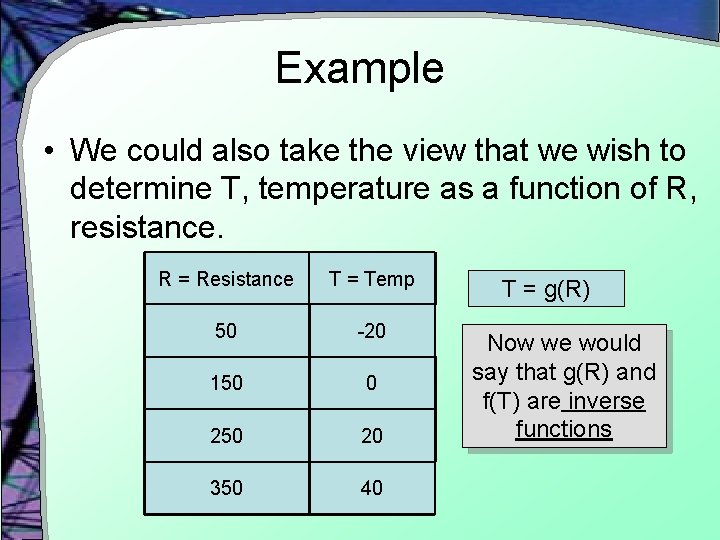 Example

• We could also take the view that we wish to determine T, temperature as a function of R, resistance.

| R = Resistance | T = Temp |
|---|---|
| 50 | -20 |
| 150 | 0 |
| 250 | 20 |
| 350 | 40 |

T = g(R)

Now we would say that g(R) and f(T) are inverse functions